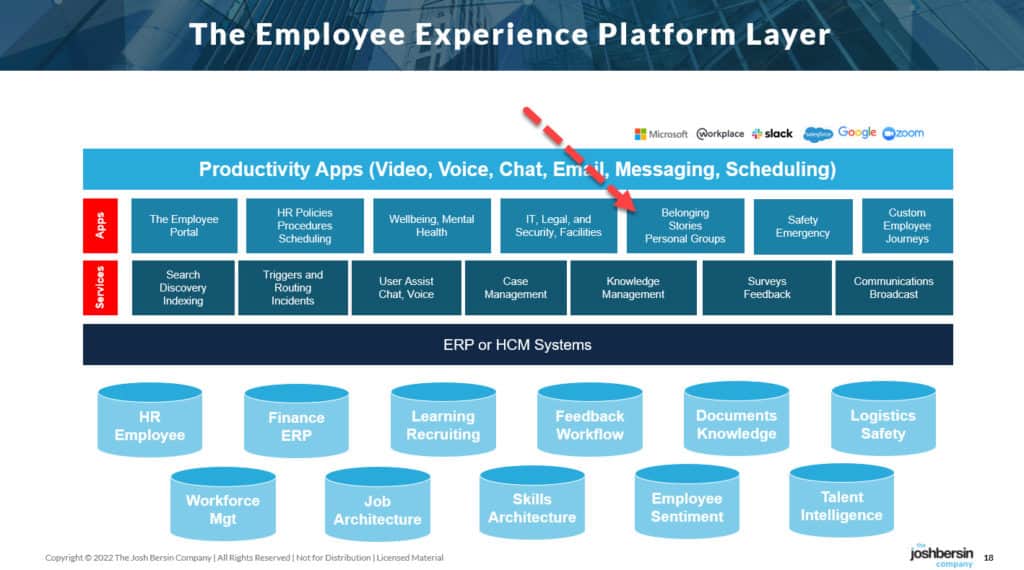 The Employee Experience Platform Layer

Microsoft workplace slack salesforce Google zoom

Productivity Apps (Video, Voice, Chat, Email, Messaging, Scheduling)

Apps

The Employee Portal

HR Policies Procedures Scheduling

Wellbeing, Mental Health

IT, Legal, and Security, Facilities

Belonging Stories Personal Groups

Safety Emergency

Custom Employee Journeys

Services

Search Discovery Indexing

Triggers and Routing Incidents

User Assist Chat, Voice

Case Management

Knowledge Management

Surveys Feedback

Communications Broadcast

ERP or HCM Systems

HR Employee

Finance ERP

Learning Recruiting

Feedback Workflow

Documents Knowledge

Logistics Safety

Workforce Mgt

Job Architecture

Skills Architecture

Employee Sentiment

Talent Intelligence

Copyright © 2022 The Josh Bersin Company | All Rights Reserved | Not for Distribution | Licensed Material

the joshbersin company 18